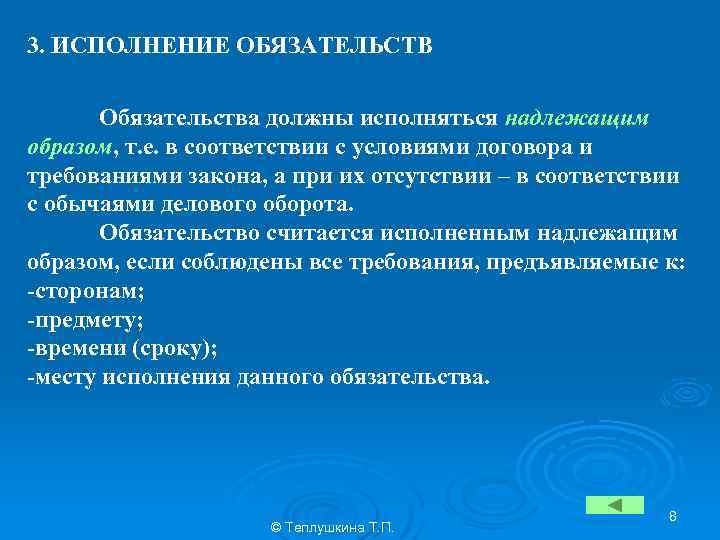 3. ИСПОЛНЕНИЕ ОБЯЗАТЕЛЬСТВ

Обязательства должны исполняться надлежащим образом, т.е. в соответствии с условиями договора и требованиями закона, а при их отсутствии – в соответствии с обычаями делового оборота.

Обязательство считается исполненным надлежащим образом, если соблюдены все требования, предъявляемые к:
-сторонам;
-предмету;
-времени (сроку);
-месту исполнения данного обязательства.

© Теплушкина Т.П.

8